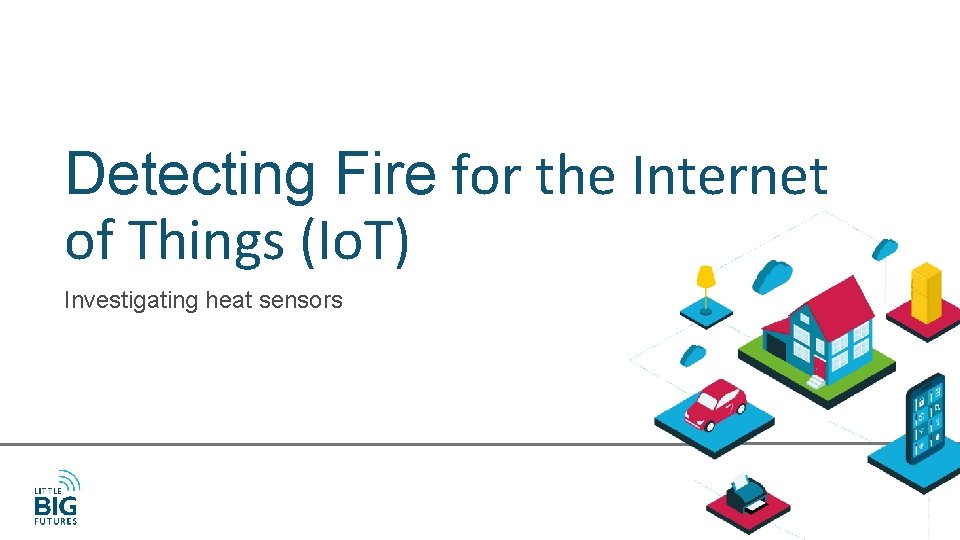 Detecting Fire for the Internet of Things (IoT)

Investigating heat sensors

LITTLE
BIG
FUTURES